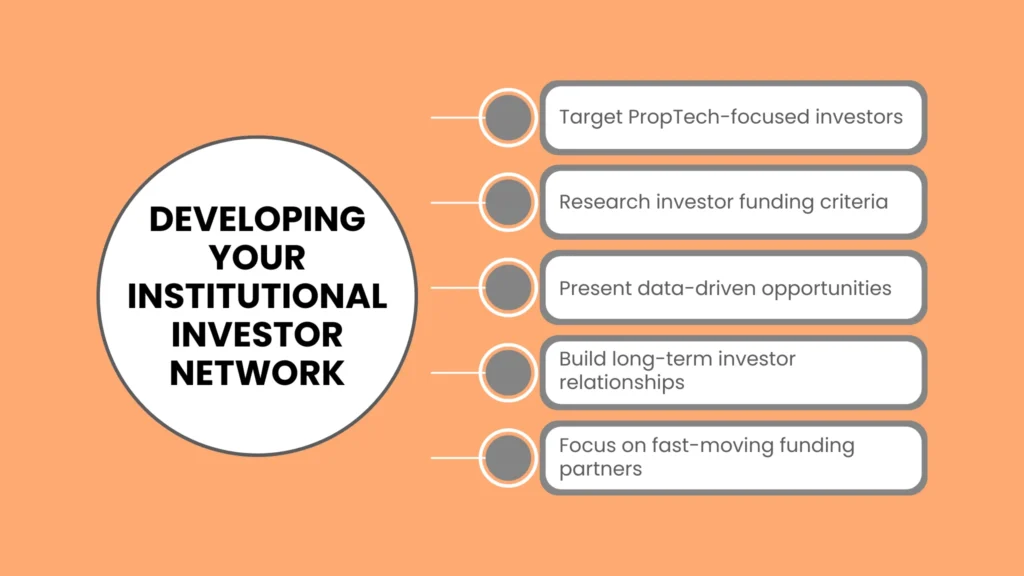 DEVELOPING YOUR INSTITUTIONAL INVESTOR NETWORK

Target PropTech-focused investors

Research investor funding criteria

Present data-driven opportunities

Build long-term investor relationships

Focus on fast-moving funding partners